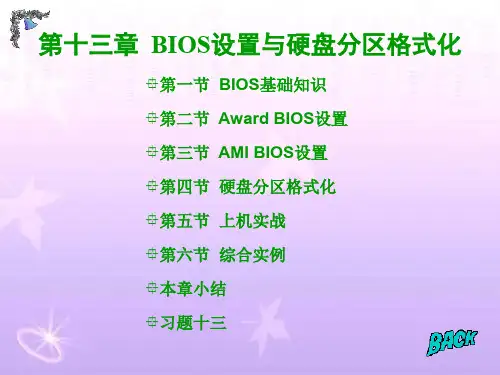 第十三章 BIOS设置与硬盘分区格式化

第一节 BIOS基础知识

第二节 Award BIOS设置

第三节 AMI BIOS设置

第四节 硬盘分区格式化

第五节 上机实战

第六节 综合实例

本章小结

习题十三

BACK